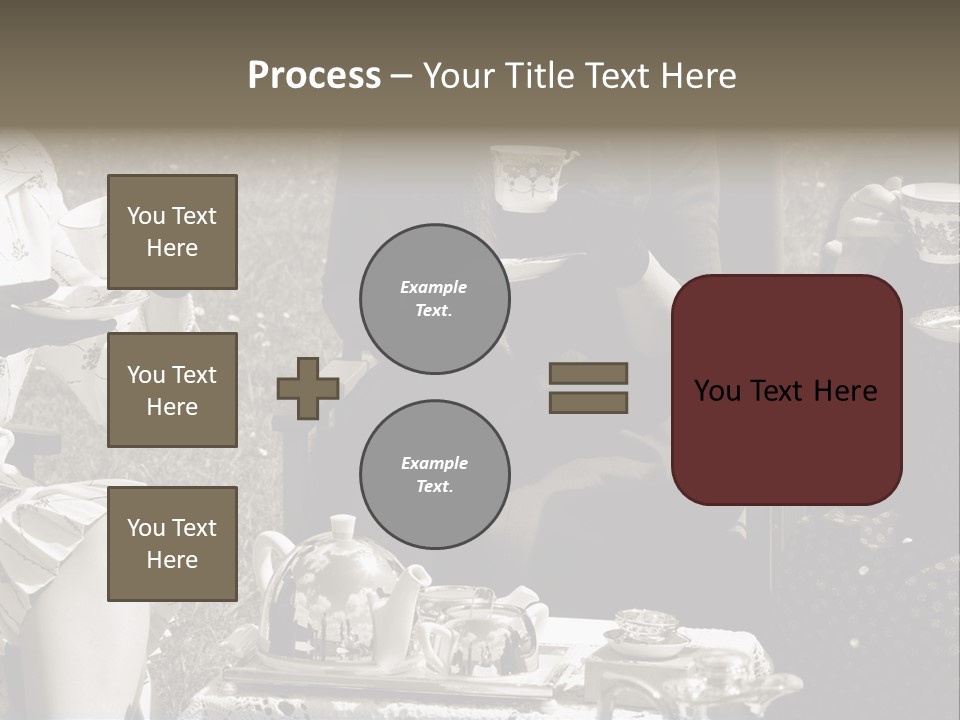 Process – Your Title Text Here

You Text Here

You Text Here

You Text Here

Example Text.

Example Text.

You Text Here